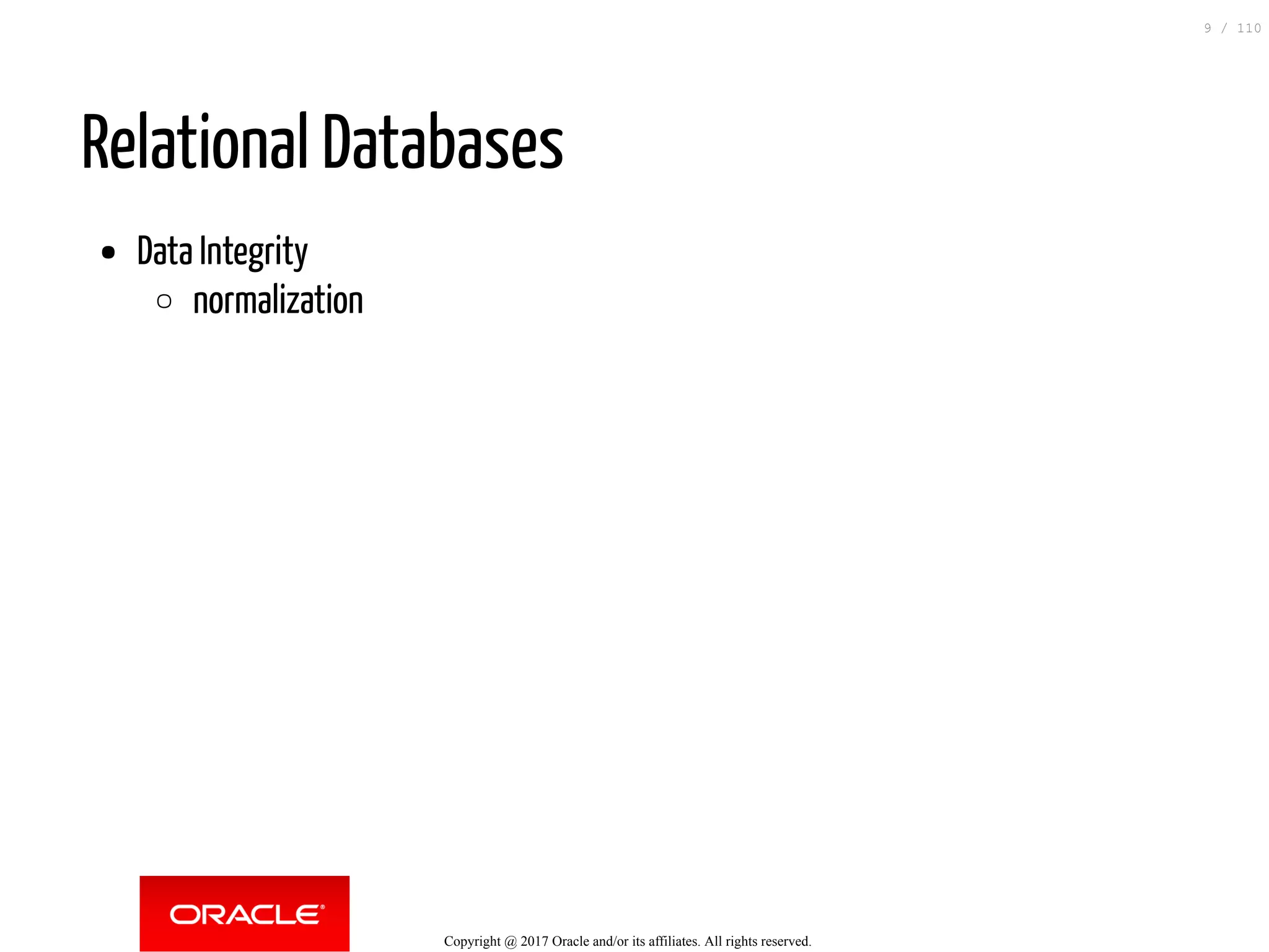 9 / 110

Relational Databases

- Data Integrity
  - normalization

ORACLE®

Copyright @ 2017 Oracle and/or its affiliates. All rights reserved.